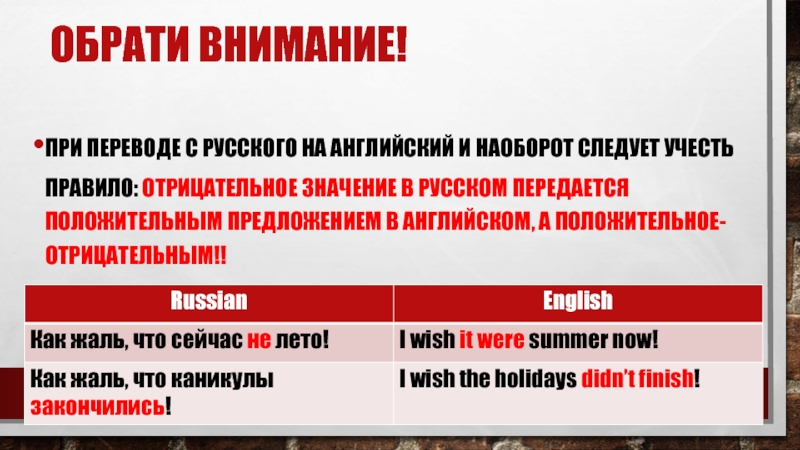 ОБРАТИ ВНИМАНИЕ!

• ПРИ ПЕРЕВОДЕ С РУССКОГО НА АНГЛИЙСКИЙ И НАОБОРОТ СЛЕДУЕТ УЧЕСТЬ ПРАВИЛО: ОТРИЦАТЕЛЬНОЕ ЗНАЧЕНИЕ В РУССКОМ ПЕРЕДАЕТСЯ ПОЛОЖИТЕЛЬНЫМ ПРЕДЛОЖЕНИЕМ В АНГЛИЙСКОМ, А ПОЛОЖИТЕЛЬНОЕ-ОТРИЦАТЕЛЬНЫМ!!

| Russian | English |
|---|---|
| Как жаль, что сейчас не лето! | I wish it were summer now! |
| Как жаль, что каникулы закончились! | I wish the holidays didn't finish! |